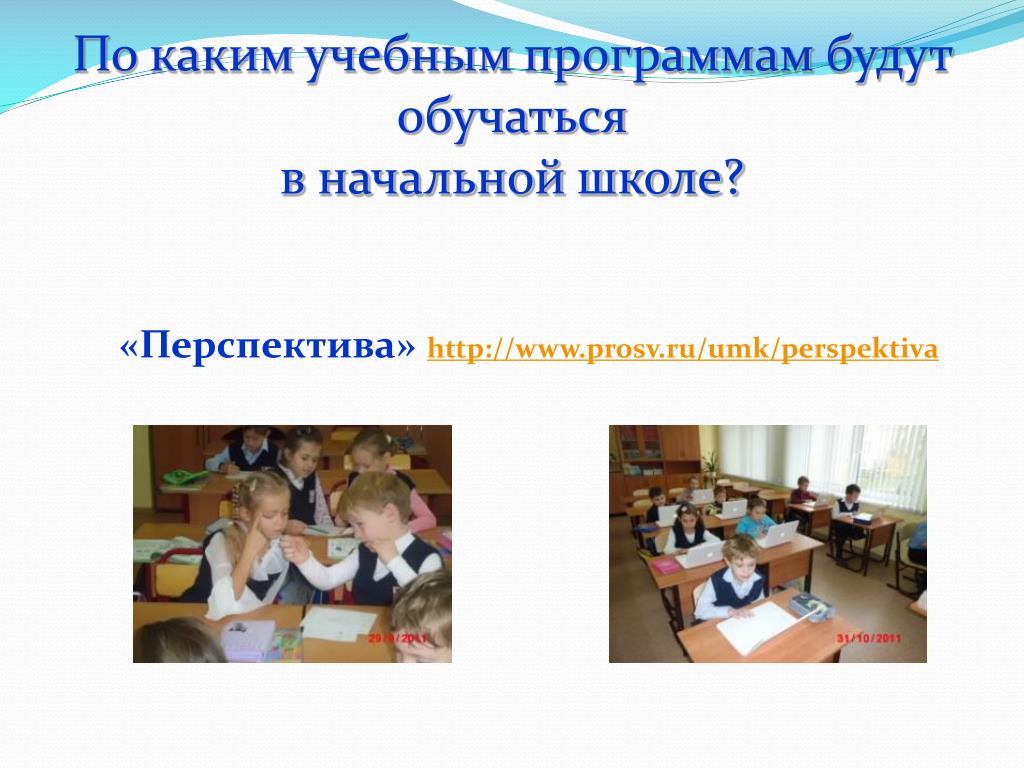 По каким учебным программам будут обучаться
в начальной школе?

«Перспектива» http://www.prosv.ru/umk/perspektiva

29/10/2011

31/10/2011